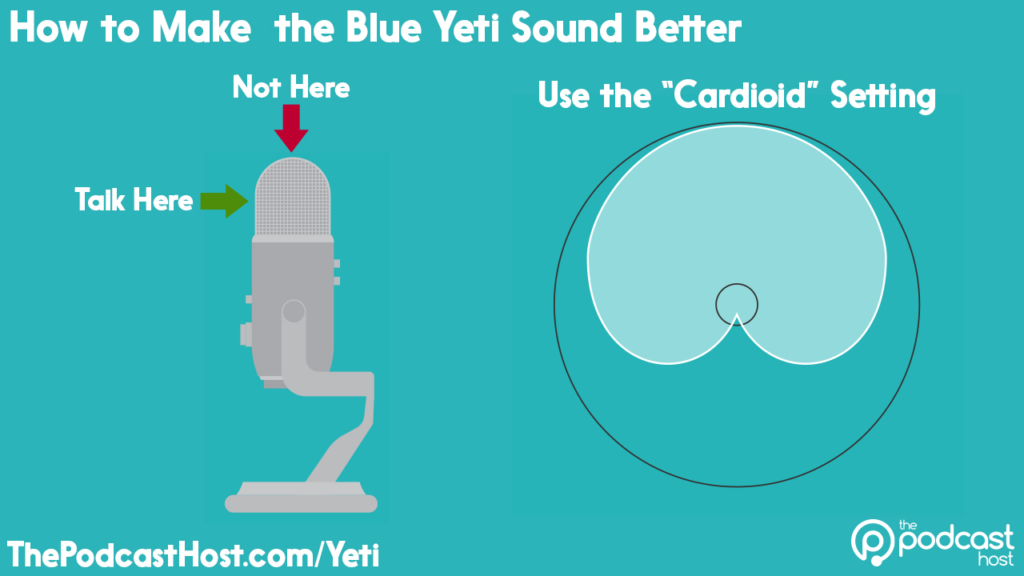 How to Make the Blue Yeti Sound Better

Not Here

Talk Here

Use the "Cardioid" Setting

ThePodcastHost.com/Yeti

the podcast host